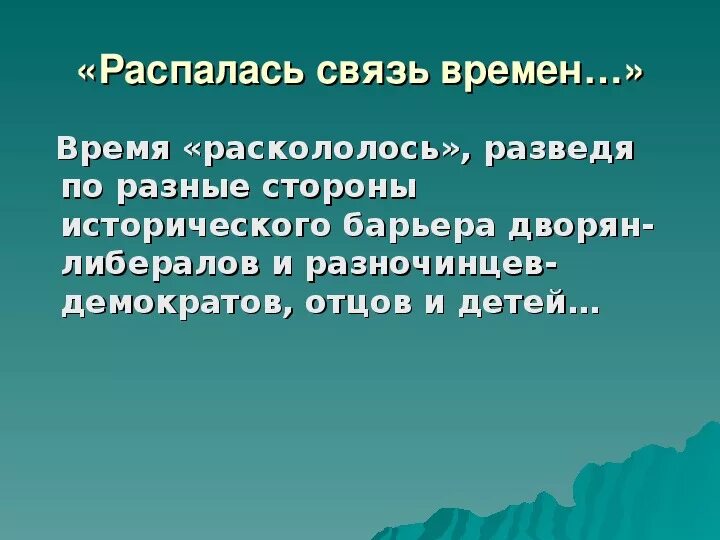 «Распалась связь времен…»

Время «раскололось», разведя по разные стороны исторического барьера дворян-либералов и разночинцев-демократов, отцов и детей…